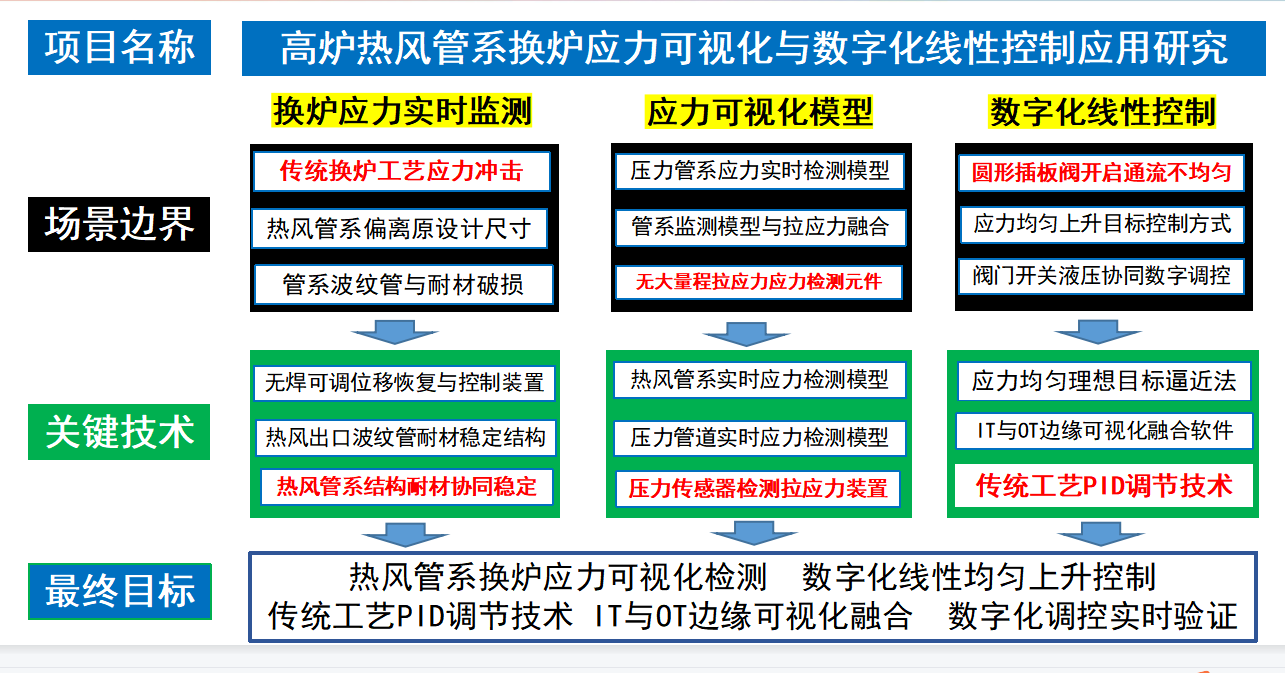 项目名称

高炉热风管系换炉应力可视化与数字化线性控制应用研究

换炉应力实时监测

应力可视化模型

数字化线性控制

场景边界

传统换炉工艺应力冲击

热风管系偏离原设计尺寸

管系波纹管与耐材破损

压力管系应力实时检测模型

管系监测模型与拉应力融合

无大量程拉应力应力检测元件

圆形插板阀开启通流不均匀

应力均匀上升目标控制方式

阀门开关液压协同数字调控

关键技术

无焊可调位移恢复与控制装置

热风出口波纹管耐材稳定结构

热风管系结构耐材协同稳定

热风管系实时应力检测模型

压力管道实时应力检测模型

压力传感器检测拉应力装置

应力均匀理想目标逼近法

IT与OT边缘可视化融合软件

传统工艺PID调节技术

最终目标

热风管系换炉应力可视化检测 数字化线性均匀上升控制
传统工艺PID调节技术 IT与OT边缘可视化融合 数字化调控实时验证